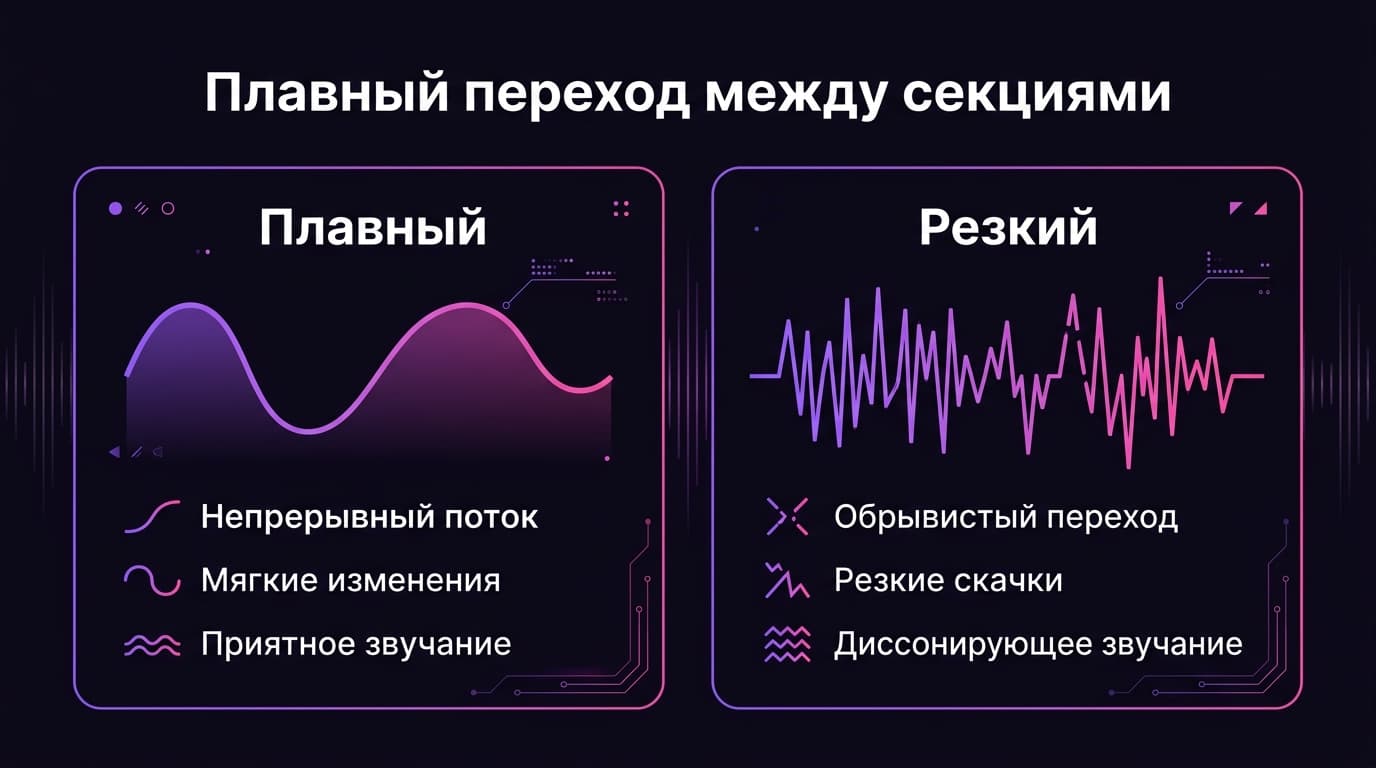 Плавный переход между секциями

Плавный

Непрерывный поток

Мягкие изменения

Приятное звучание

Резкий

Обрывистый переход

Резкие скачки

Диссонирующее звучание